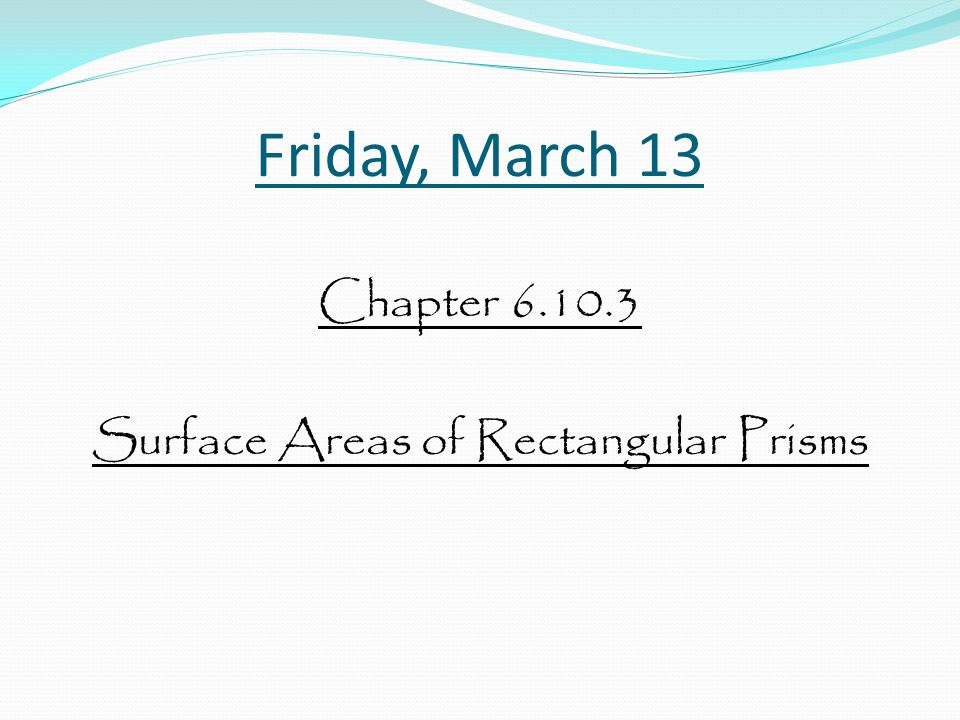 Friday, March 13

Chapter 6.10.3

Surface Areas of Rectangular Prisms